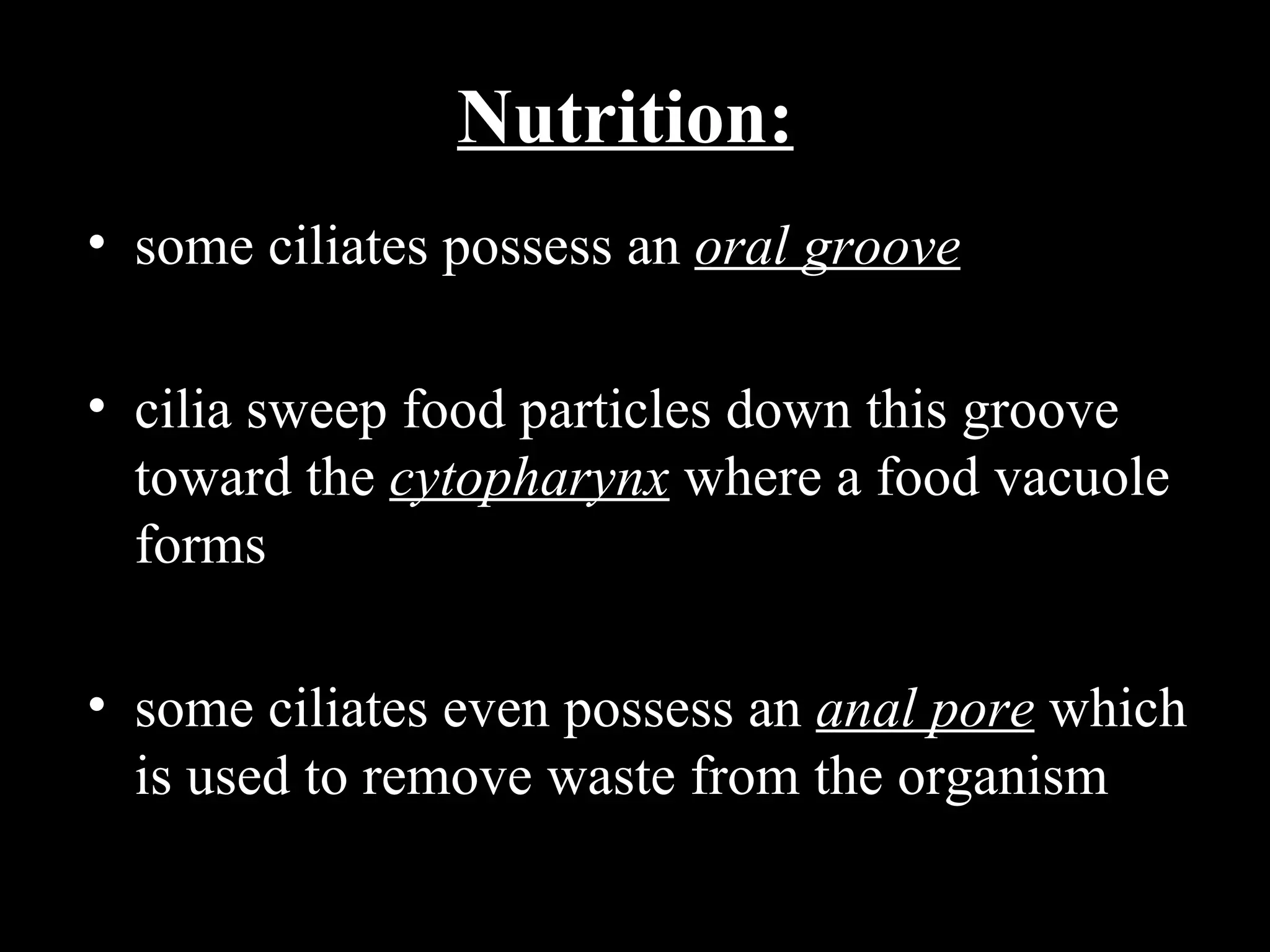 Nutrition:

• some ciliates possess an oral groove

• cilia sweep food particles down this groove toward the cytopharynx where a food vacuole forms

• some ciliates even possess an anal pore which is used to remove waste from the organism